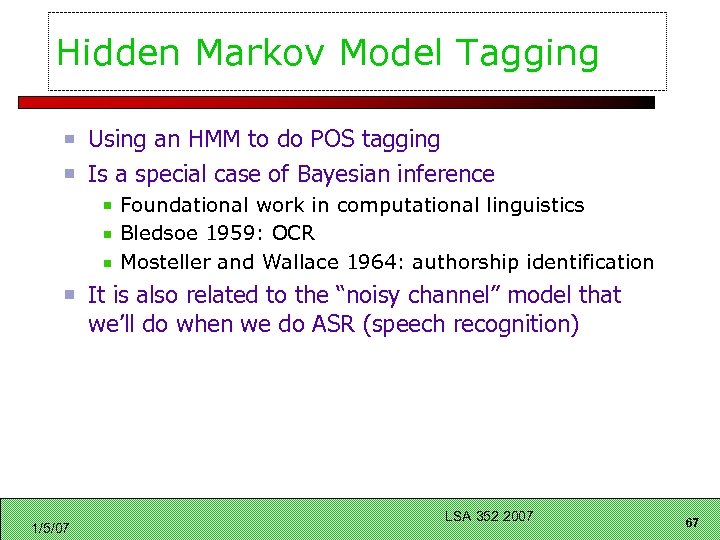 Hidden Markov Model Tagging

Using an HMM to do POS tagging

Is a special case of Bayesian inference

Foundational work in computational linguistics

Bledsoe 1959: OCR

Mosteller and Wallace 1964: authorship identification

It is also related to the “noisy channel” model that we’ll do when we do ASR (speech recognition)

1/5/07

LSA 352 2007

67